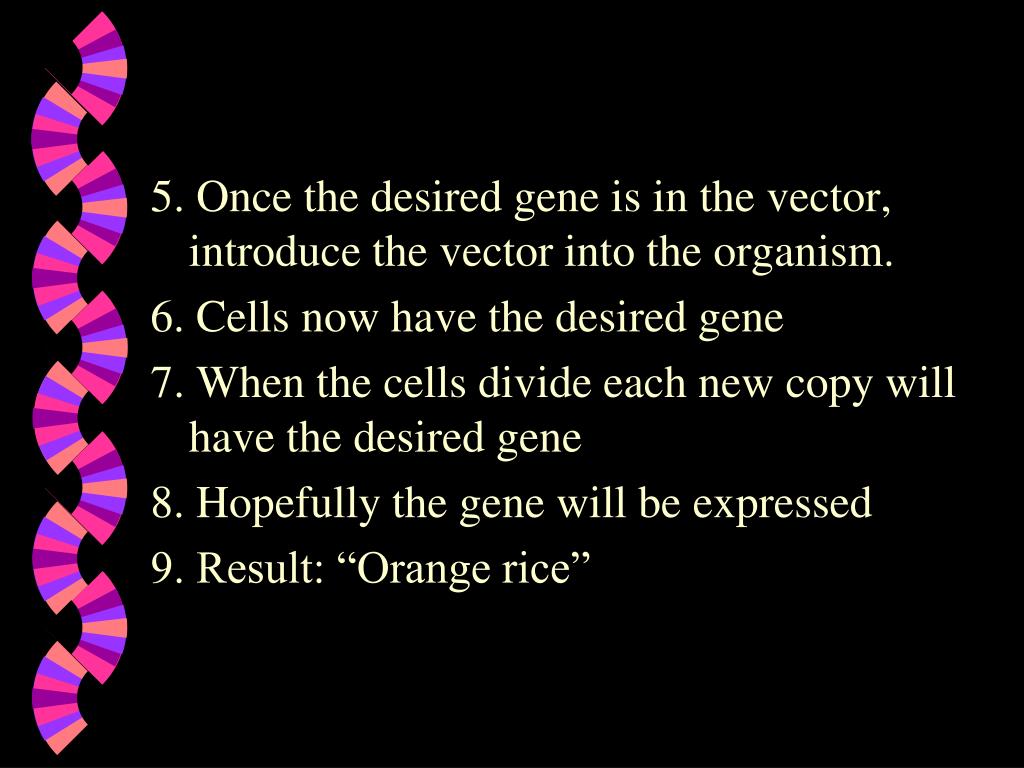 5. Once the desired gene is in the vector, introduce the vector into the organism.

6. Cells now have the desired gene

7. When the cells divide each new copy will have the desired gene

8. Hopefully the gene will be expressed

9. Result: “Orange rice”